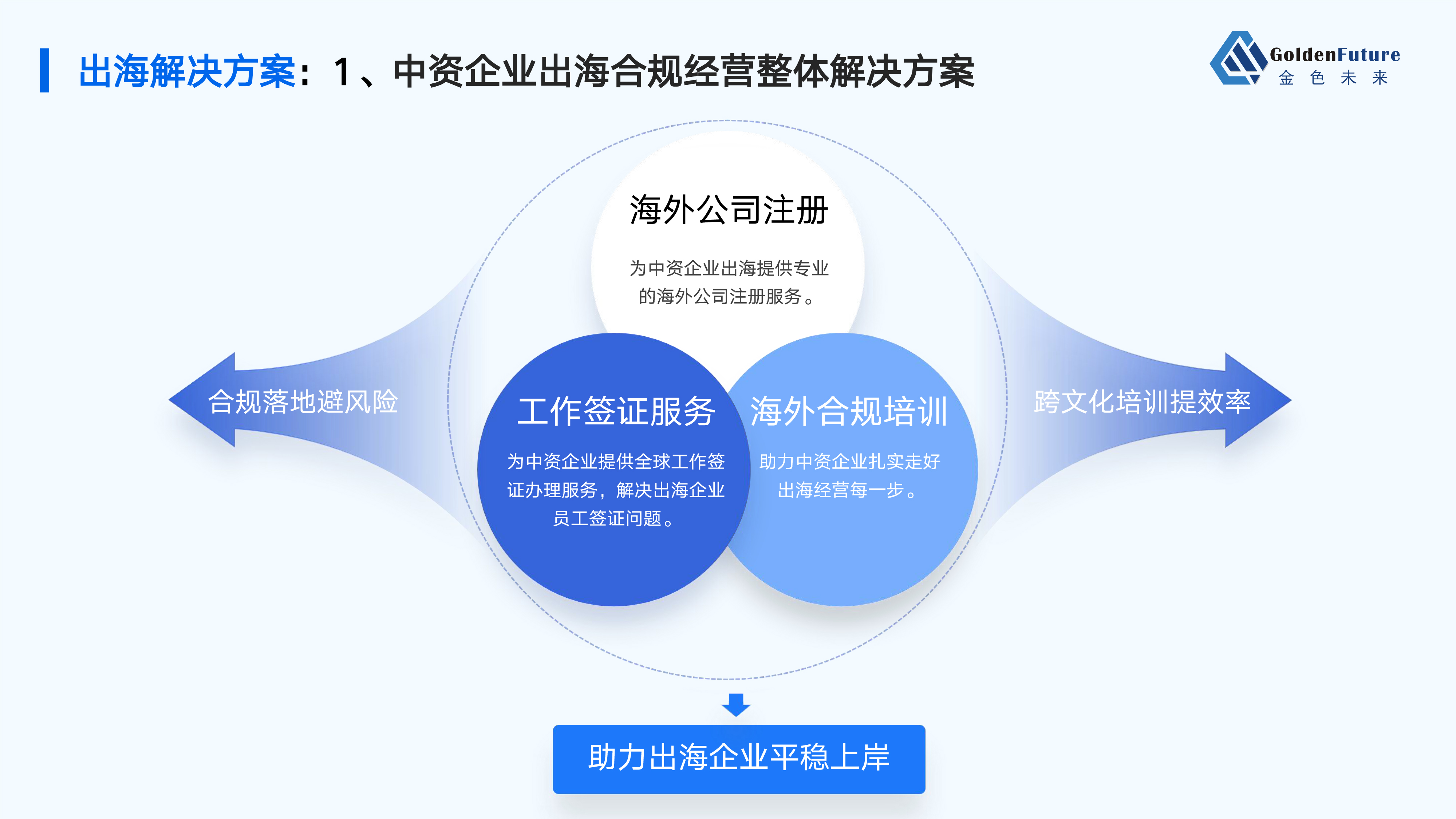 出海解决方案：1、中资企业出海合规经营整体解决方案

GoldenFuture
金 色 未 来

海外公司注册

为中资企业出海提供专业的海外公司注册服务。

合规落地避风险

工作签证服务

为中资企业提供全球工作签证办理服务，解决出海企业员工签证问题。

海外合规培训

助力中资企业扎实走好出海经营每一步。

跨文化培训提效率

助力出海企业平稳上岸